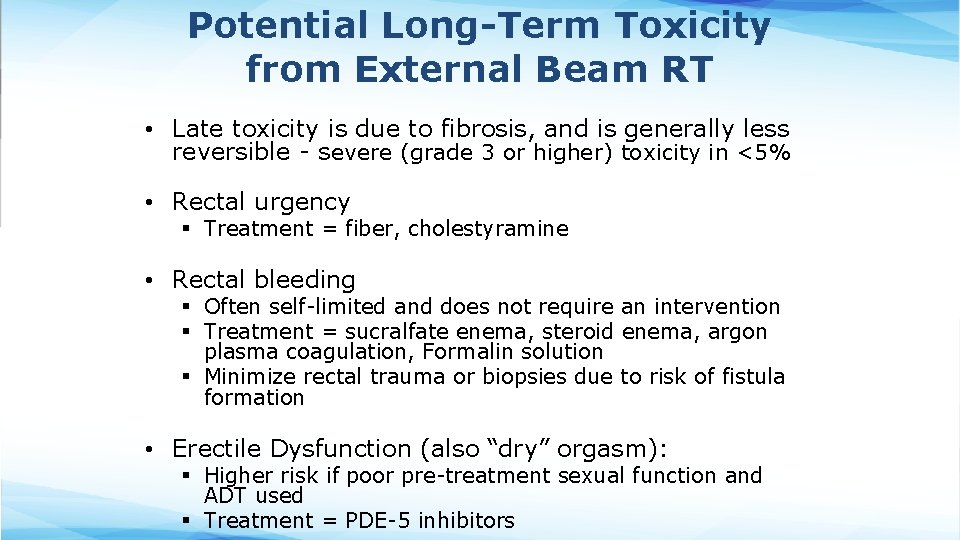 Potential Long-Term Toxicity from External Beam RT

• Late toxicity is due to fibrosis, and is generally less reversible - severe (grade 3 or higher) toxicity in <5%

• Rectal urgency
▪ Treatment = fiber, cholestyramine

• Rectal bleeding
▪ Often self-limited and does not require an intervention
▪ Treatment = sucralfate enema, steroid enema, argon plasma coagulation, Formalin solution
▪ Minimize rectal trauma or biopsies due to risk of fistula formation

• Erectile Dysfunction (also "dry" orgasm):
▪ Higher risk if poor pre-treatment sexual function and ADT used
▪ Treatment = PDE-5 inhibitors